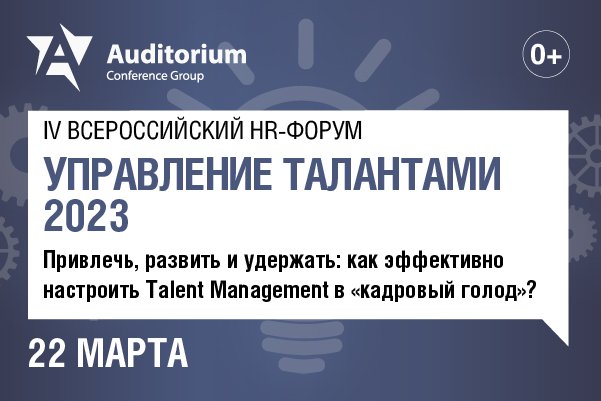 Auditorium
Conference Group

0+

IV ВСЕРОССИЙСКИЙ HR-ФОРУМ

УПРАВЛЕНИЕ ТАЛАНТАМИ 2023

Привлечь, развить и удержать: как эффективно настроить Talent Management в «кадровый голод»?

22 МАРТА